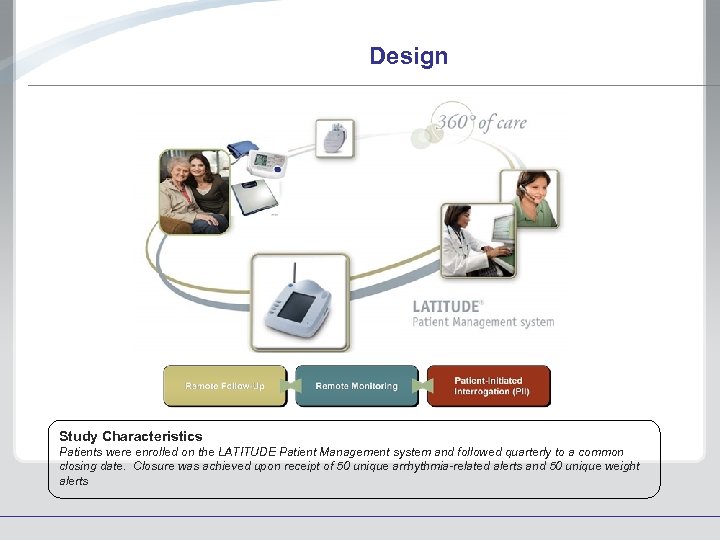 Design

360° of care

LATITUDE®
Patient Management system

Remote Follow-Up

Remote Monitoring

Patient-Initiated Interrogation (PII)

Study Characteristics
Patients were enrolled on the LATITUDE Patient Management system and followed quarterly to a common closing date. Closure was achieved upon receipt of 50 unique arrhythmia-related alerts and 50 unique weight alerts